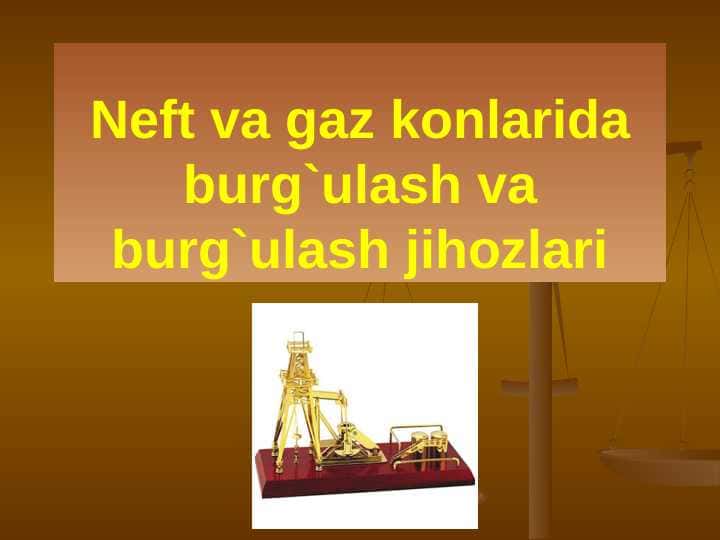 Neft va gaz konlarida burg`ulash va burg`ulash jihozlari